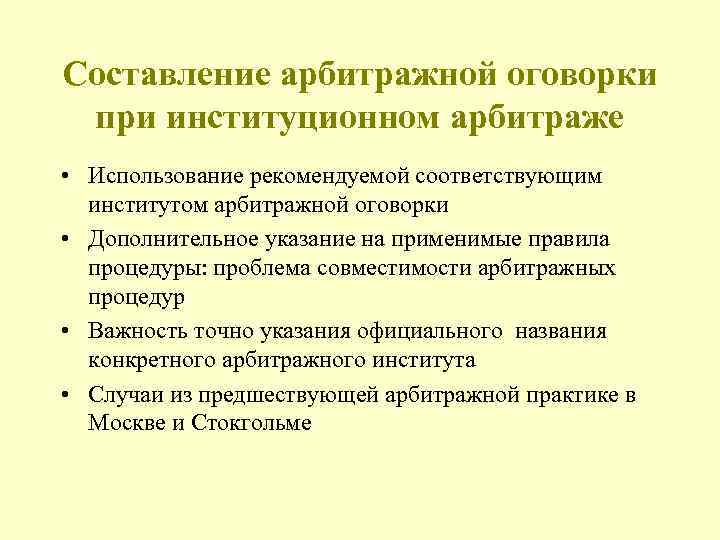 Составление арбитражной оговорки при институционном арбитраже

• Использование рекомендуемой соответствующим институтом арбитражной оговорки
• Дополнительное указание на применимые правила процедуры: проблема совместимости арбитражных процедур
• Важность точно указания официального названия конкретного арбитражного института
• Случаи из предшествующей арбитражной практике в Москве и Стокгольме